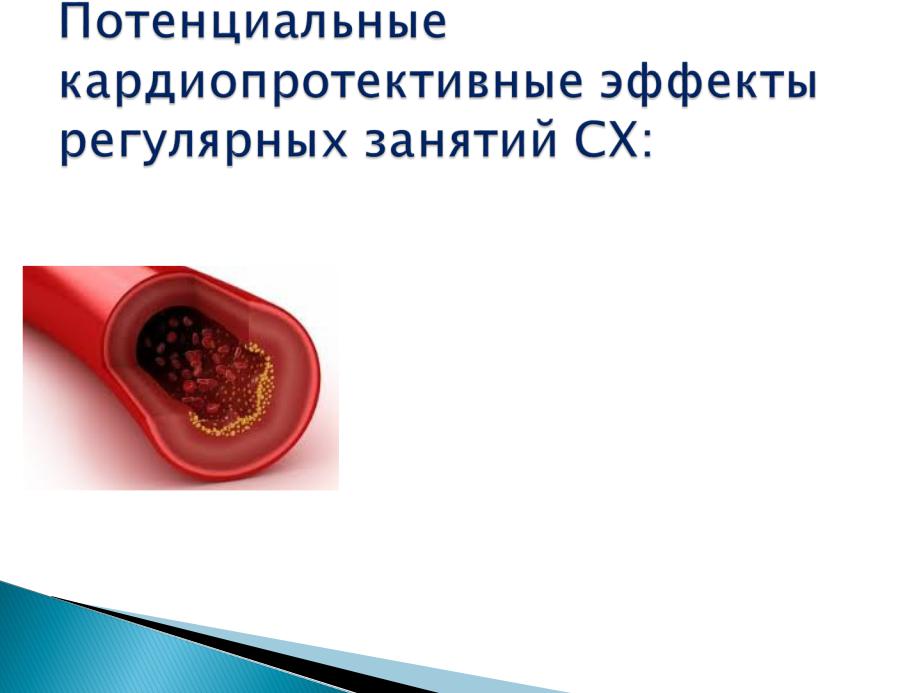 Потенциальные кардиопротективные эффекты регулярных занятий СХ: